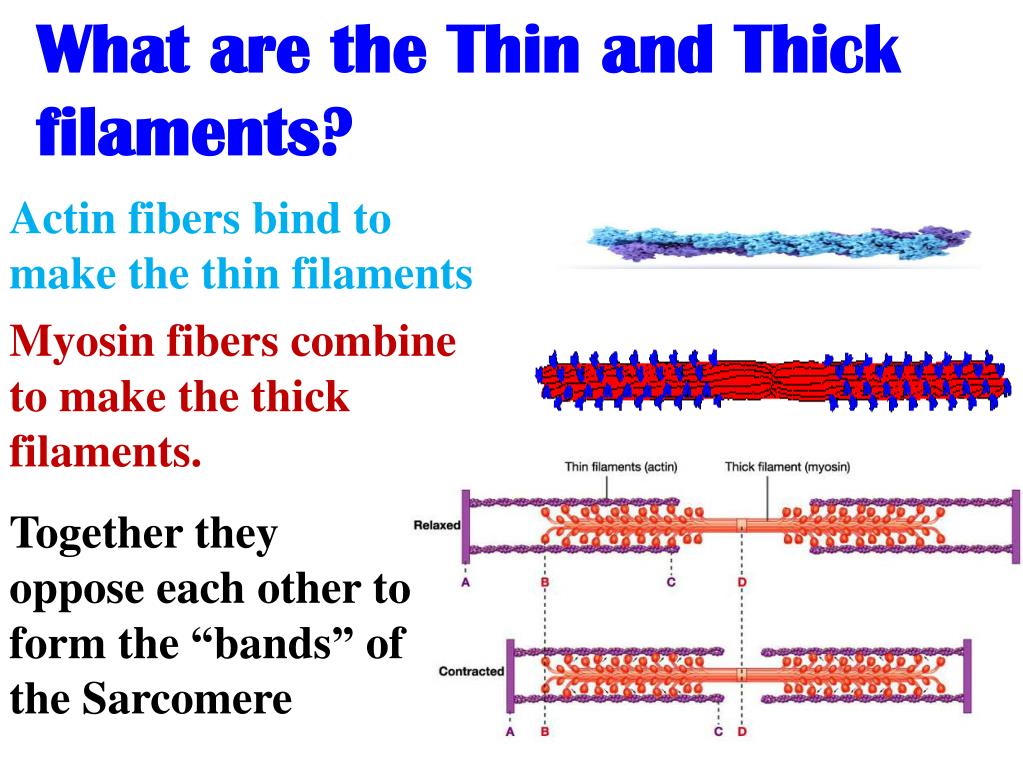 What are the Thin and Thick filaments?

Actin fibers bind to make the thin filaments

Myosin fibers combine to make the thick filaments.

Together they oppose each other to form the “bands” of the Sarcomere

Thin filaments (actin)

Thick filament (myosin)

Relaxed

A

B

C

D

Contracted

A

B

C

D